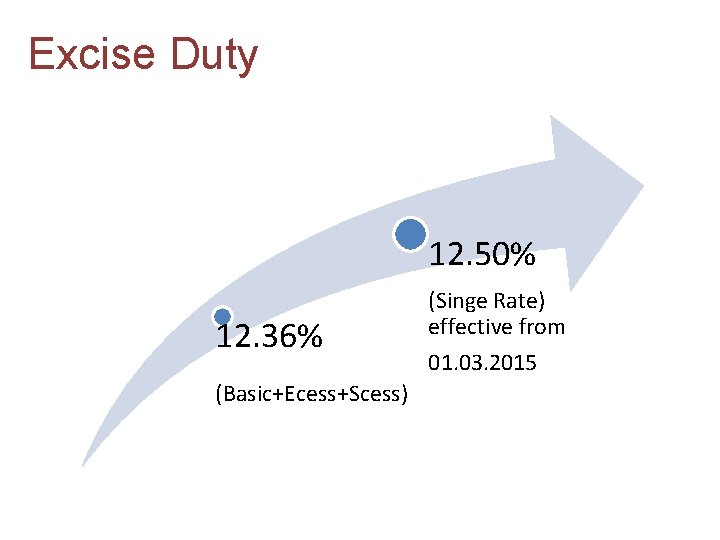 Excise Duty

12.36%

(Basic+Ecess+Scess)

12.50%

(Singe Rate) effective from

01.03.2015